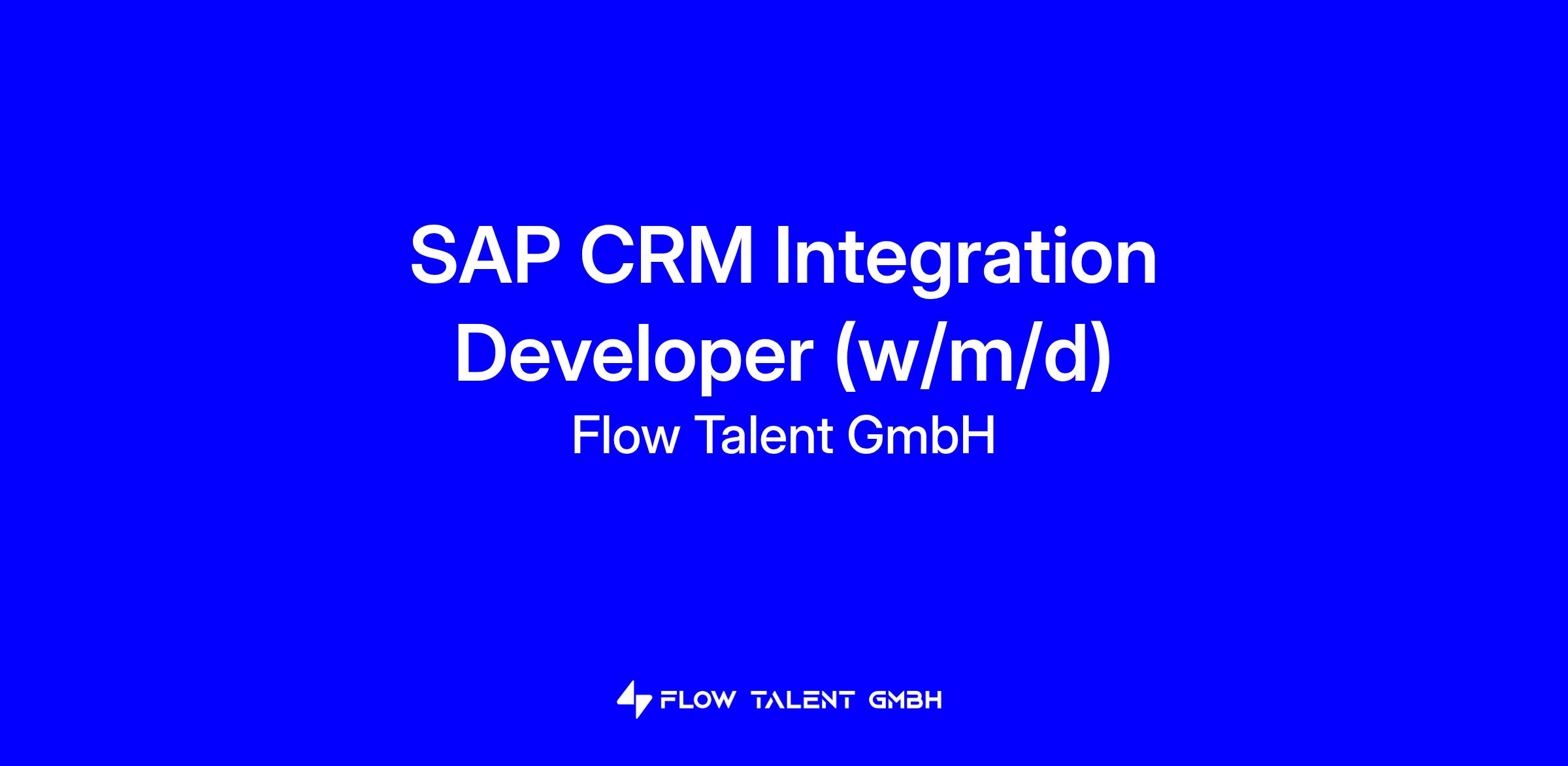 SAP CRM Integration Developer (w/m/d)

Flow Talent GmbH

FLOW TALENT GMBH